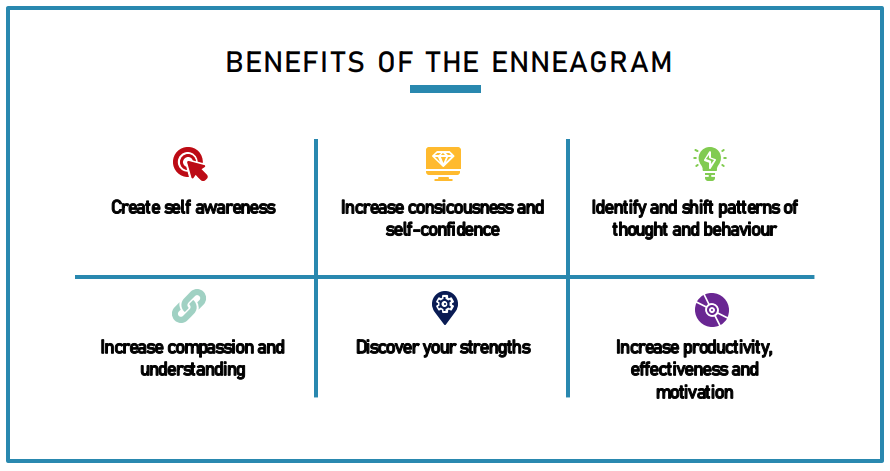 BENEFITS OF THE ENNEAGRAM

Create self awareness

Increase consicousness and self-confidence

Identify and shift patterns of thought and behaviour

Increase compassion and understanding

Discover your strengths

Increase productivity, effectiveness and motivation